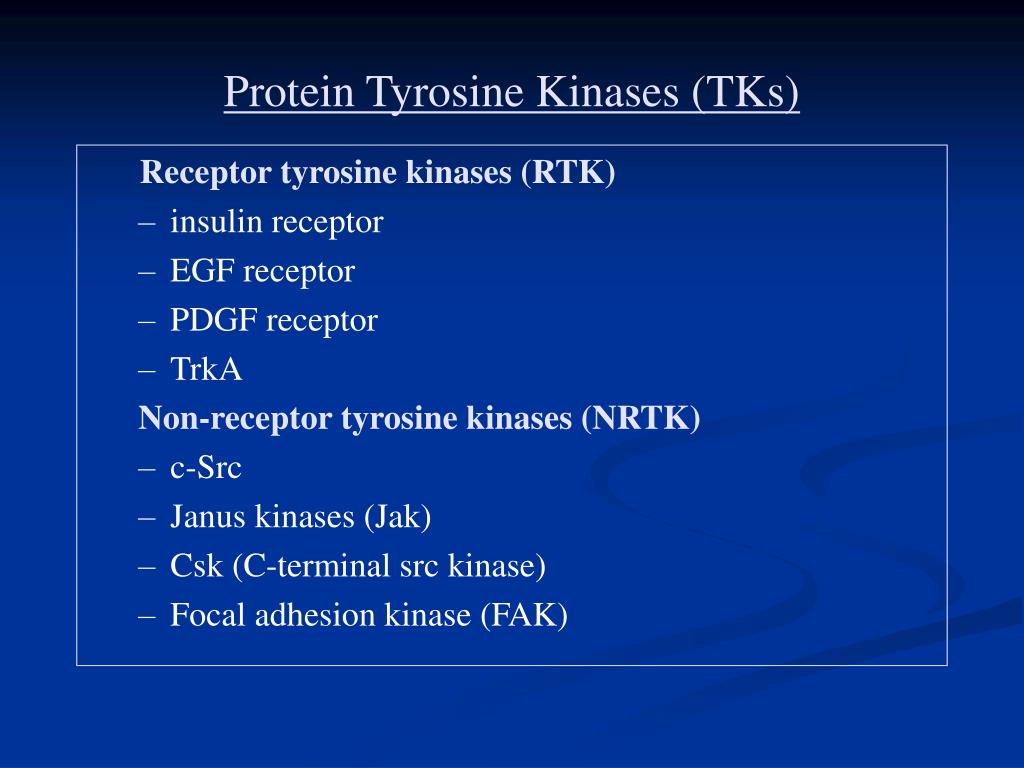 Protein Tyrosine Kinases (TKs)

Receptor tyrosine kinases (RTK)
– insulin receptor
– EGF receptor
– PDGF receptor
– TrkA
Non-receptor tyrosine kinases (NRTK)
– c-Src
– Janus kinases (Jak)
– Csk (C-terminal src kinase)
– Focal adhesion kinase (FAK)